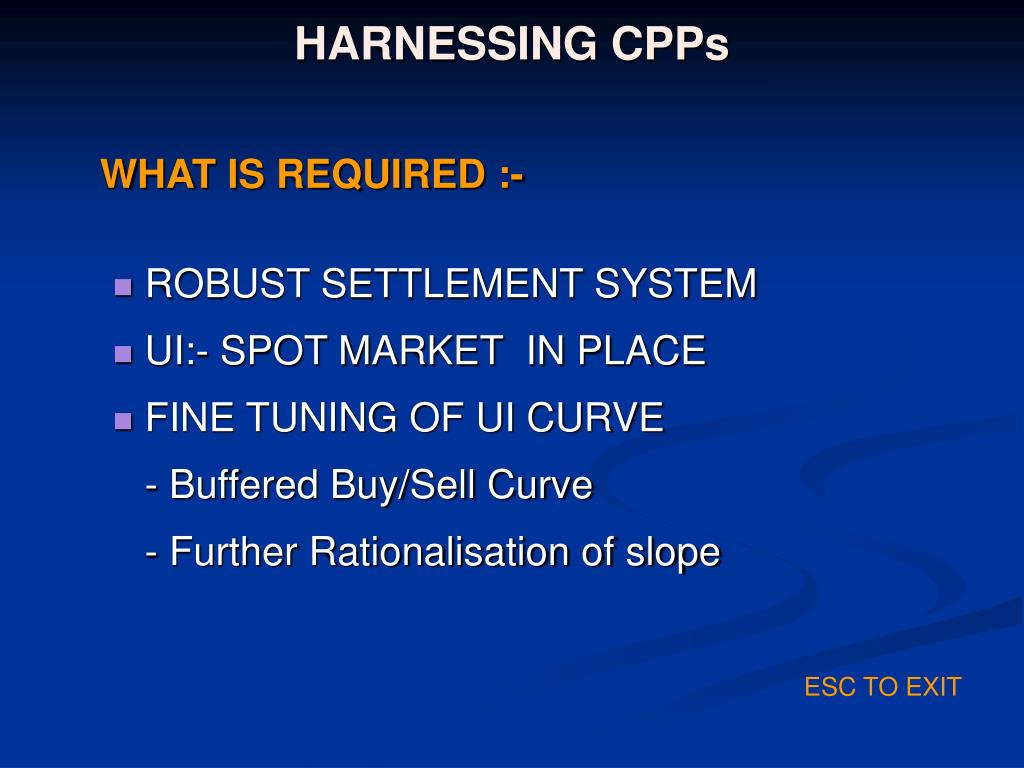 HARNESSING CPPs

WHAT IS REQUIRED :-

- ROBUST SETTLEMENT SYSTEM
- UI:- SPOT MARKET IN PLACE
- FINE TUNING OF UI CURVE

- Buffered Buy/Sell Curve

- Further Rationalisation of slope

ESC TO EXIT